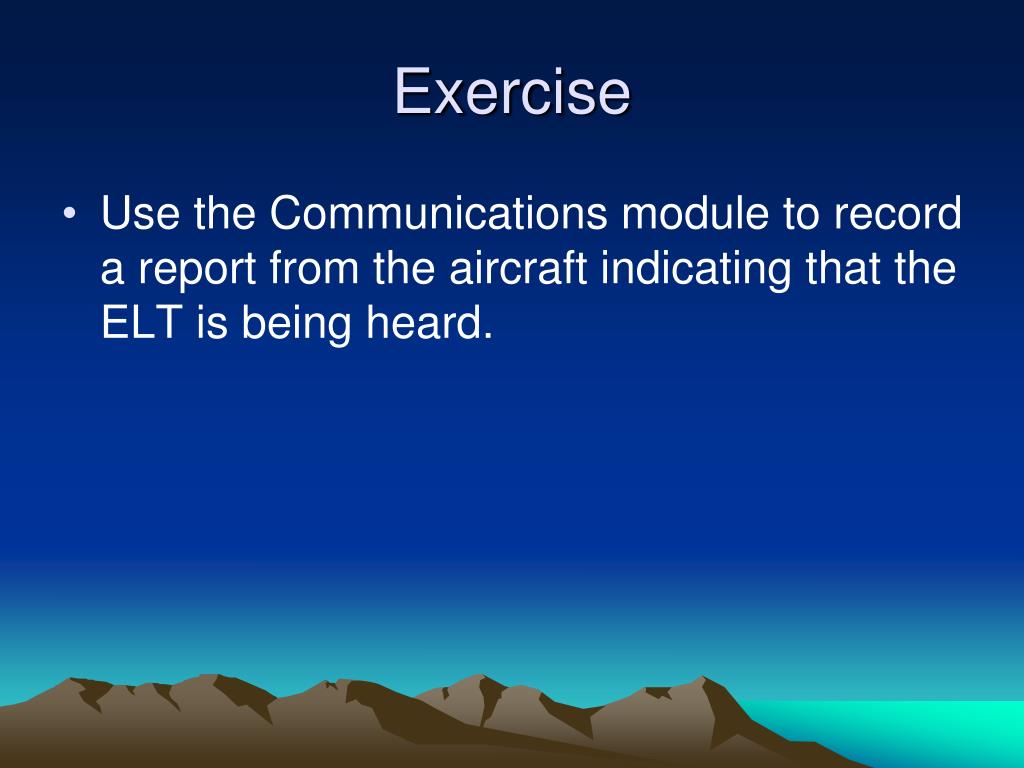 Exercise

• Use the Communications module to record a report from the aircraft indicating that the ELT is being heard.